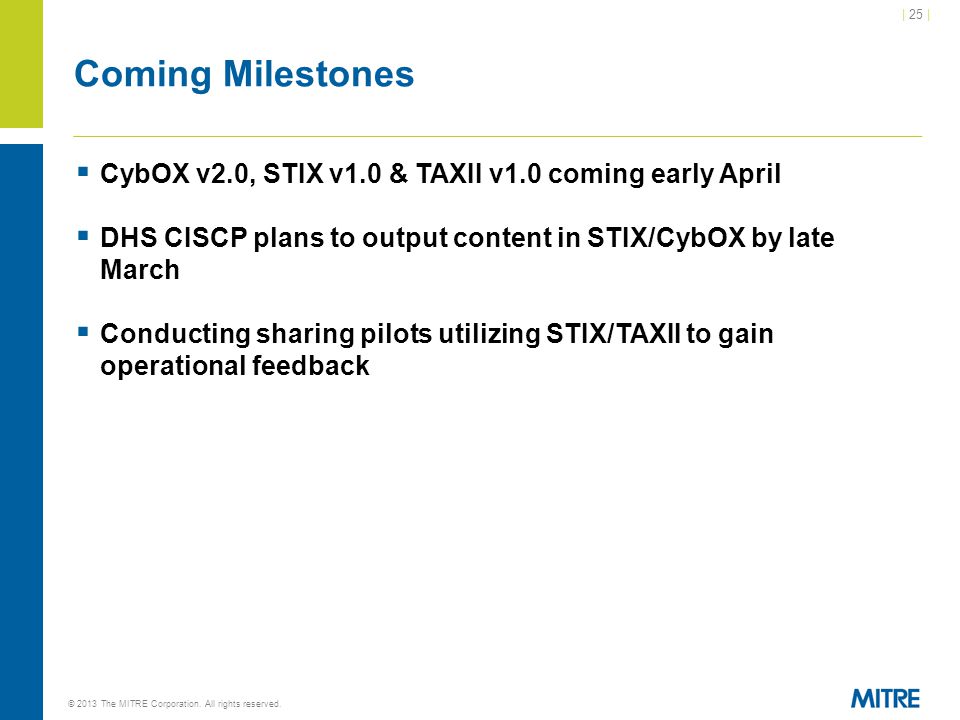 | 25 |

Coming Milestones

▪ CybOX v2.0, STIX v1.0 & TAXII v1.0 coming early April

▪ DHS CISCP plans to output content in STIX/CybOX by late March

▪ Conducting sharing pilots utilizing STIX/TAXII to gain operational feedback

© 2013 The MITRE Corporation. All rights reserved.

MITRE